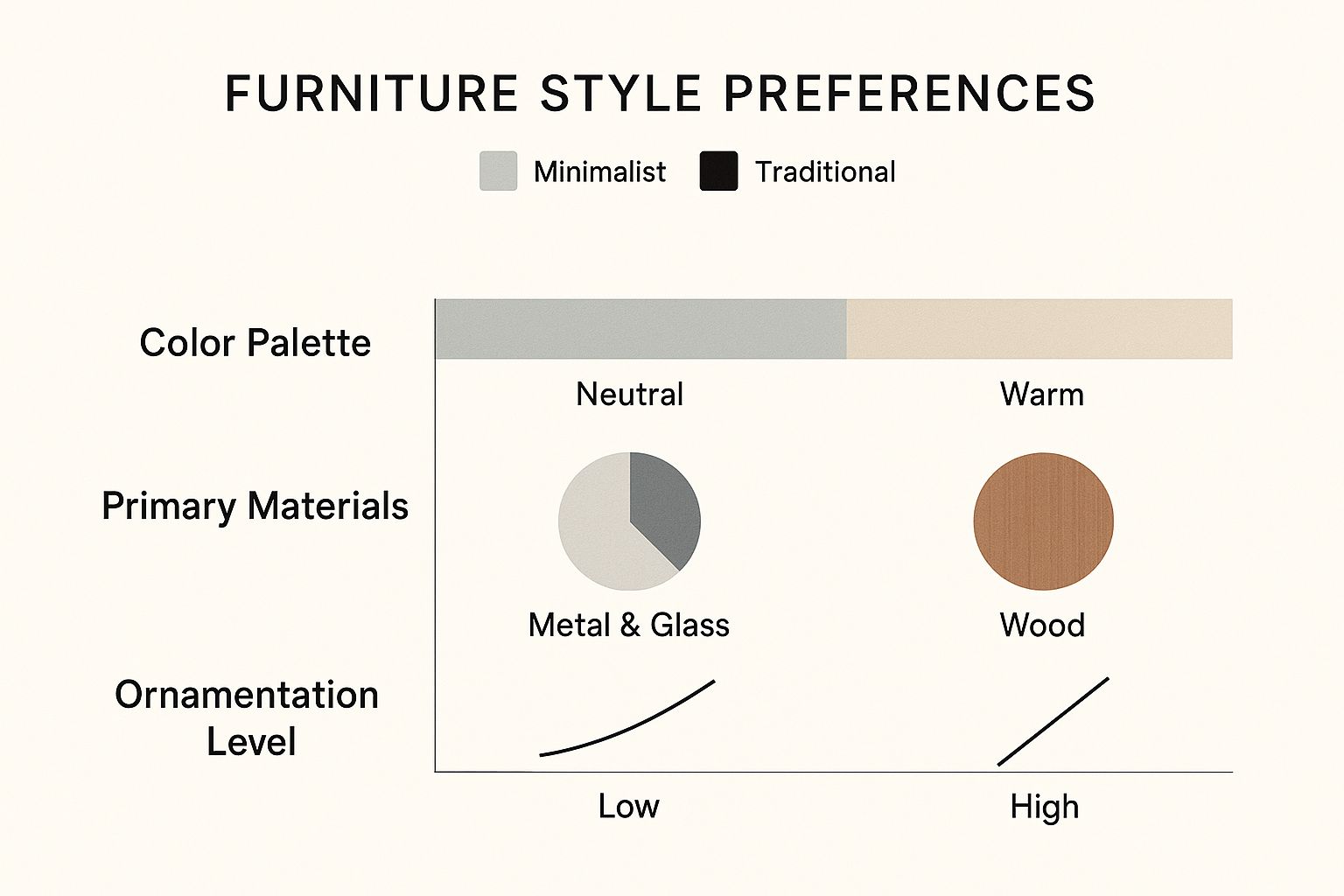 FURNITURE STYLE PREFERENCES

Minimalist Traditional

Color Palette

Neutral

Warm

Primary Materials

Metal & Glass

Wood

Ornamentation Level

Low

High